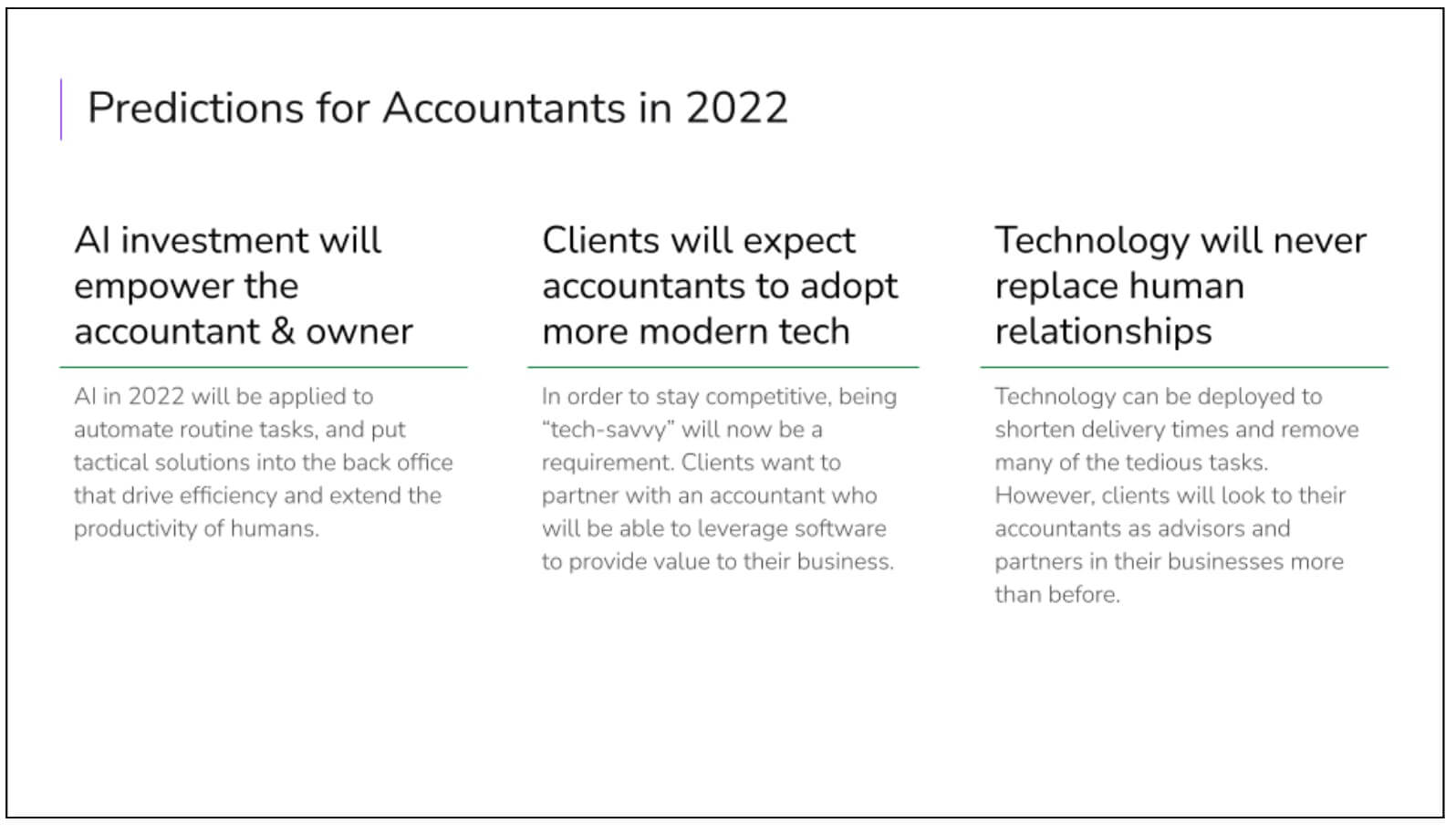 Predictions for Accountants in 2022

AI investment will empower the accountant & owner

AI in 2022 will be applied to automate routine tasks, and put tactical solutions into the back office that drive efficiency and extend the productivity of humans.

Clients will expect accountants to adopt more modern tech

In order to stay competitive, being “tech-savvy” will now be a requirement. Clients want to partner with an accountant who will be able to leverage software to provide value to their business.

Technology will never replace human relationships

Technology can be deployed to shorten delivery times and remove many of the tedious tasks. However, clients will look to their accountants as advisors and partners in their businesses more than before.